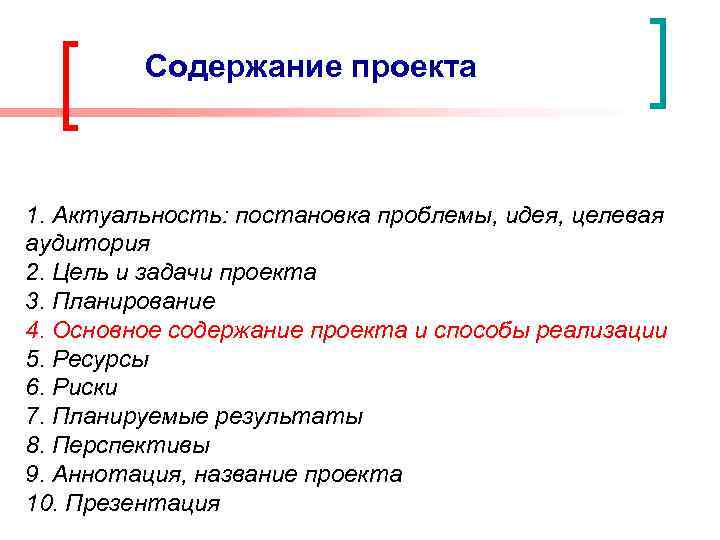 Содержание проекта

1. Актуальность: постановка проблемы, идея, целевая аудитория
2. Цель и задачи проекта
3. Планирование
4. Основное содержание проекта и способы реализации
5. Ресурсы
6. Риски
7. Планируемые результаты
8. Перспективы
9. Аннотация, название проекта
10. Презентация